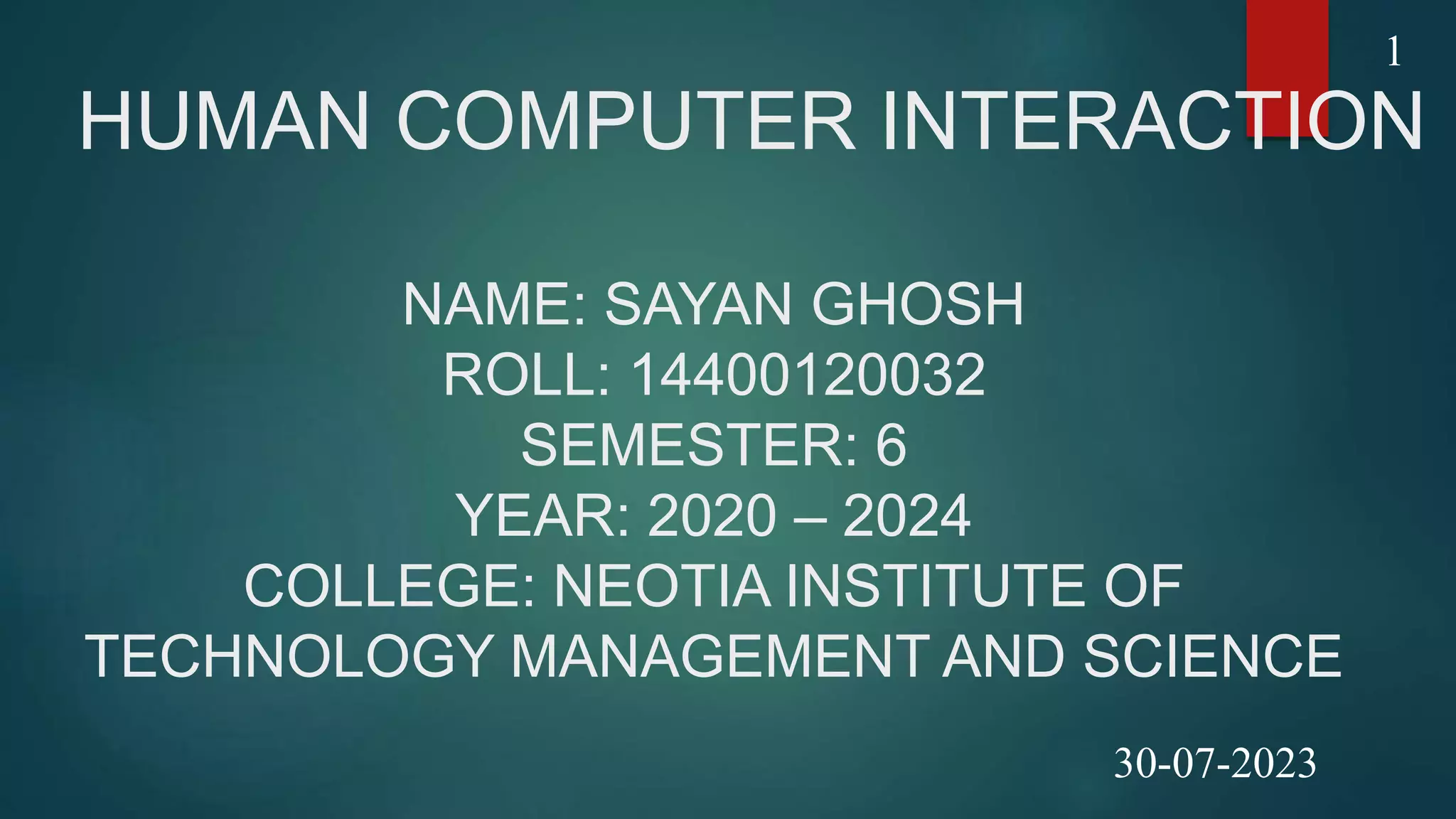 1

HUMAN COMPUTER INTERACTION

NAME: SAYAN GHOSH
ROLL: 14400120032
SEMESTER: 6
YEAR: 2020 – 2024
COLLEGE: NEOTIA INSTITUTE OF TECHNOLOGY MANAGEMENT AND SCIENCE

30-07-2023